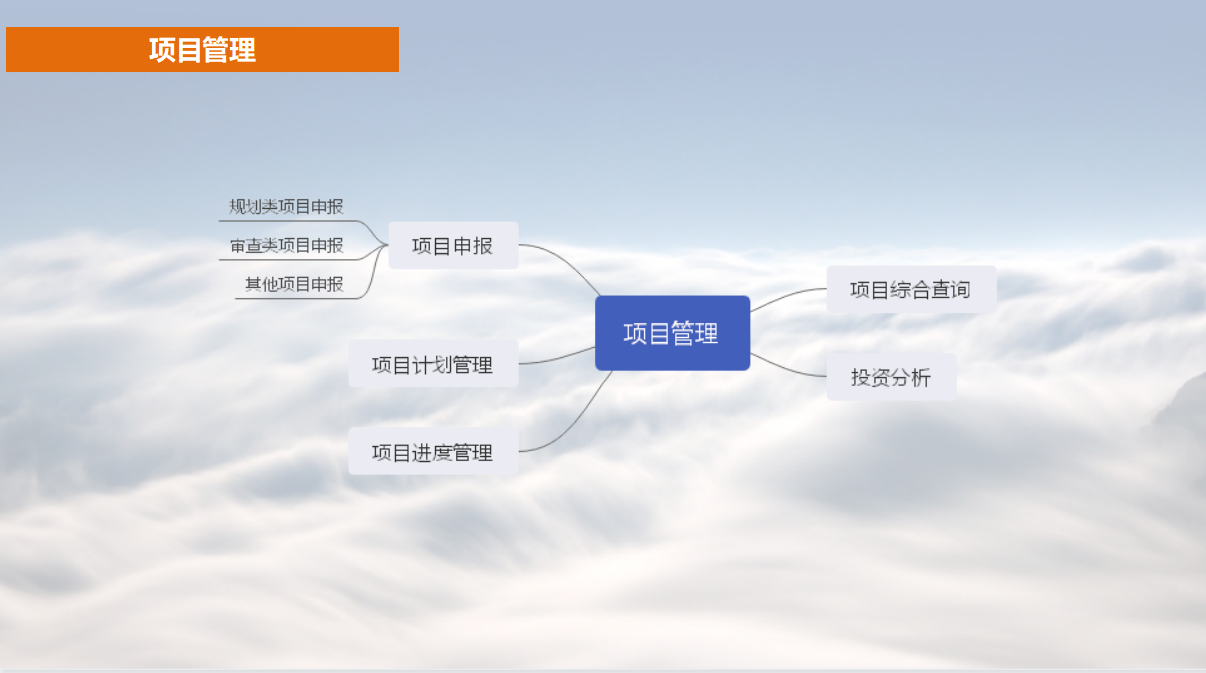 项目管理

规划类项目申报
审查类项目申报
其他项目申报
项目申报
项目计划管理
项目进度管理
项目管理
项目综合查询
投资分析